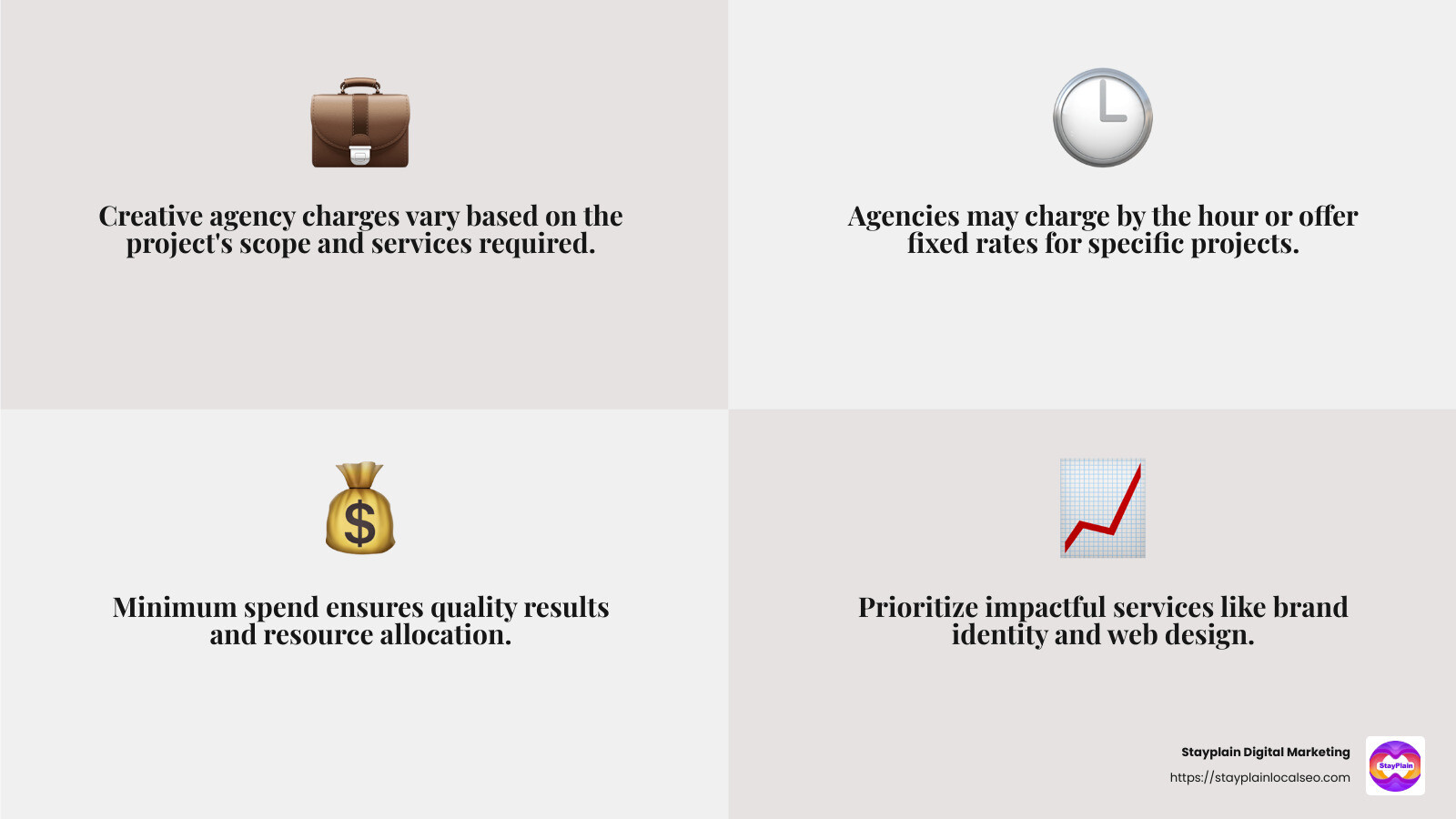 Creative agency charges vary based on the project's scope and services required.

Agencies may charge by the hour or offer fixed rates for specific projects.

$

Minimum spend ensures quality results and resource allocation.

Prioritize impactful services like brand identity and web design.

Stayplain Digital Marketing
https://stayplainlocalseo.com

StayPlain